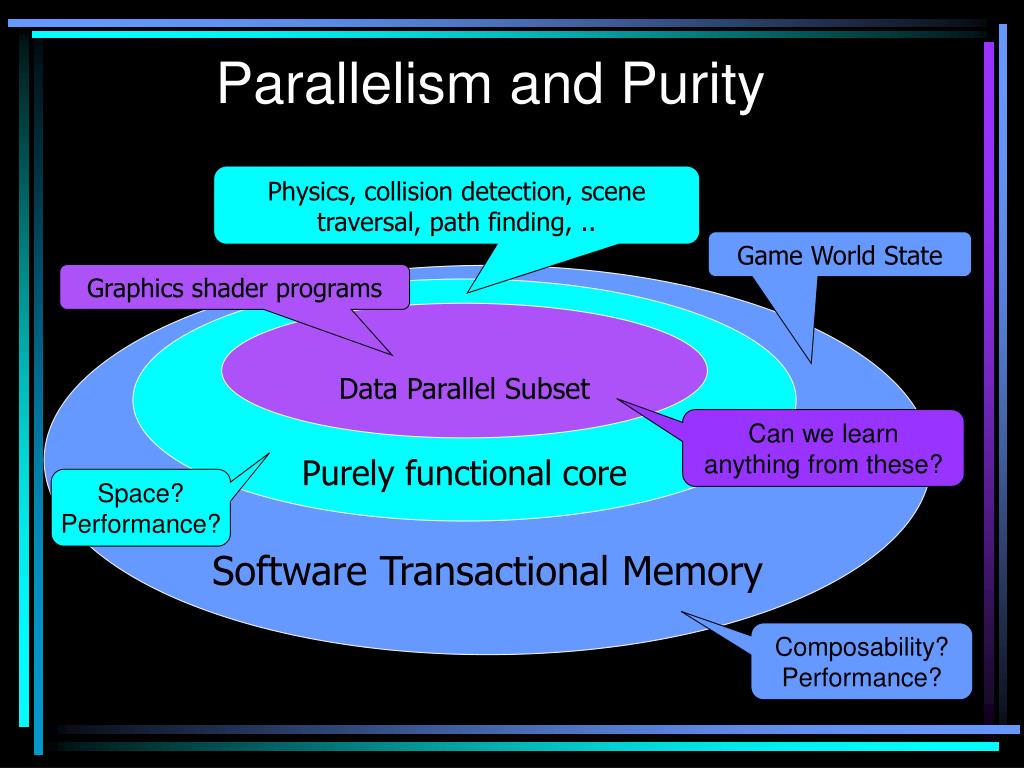 Parallelism and Purity

Physics, collision detection, scene traversal, path finding, ..

Game World State

Graphics shader programs

Data Parallel Subset

Can we learn anything from these?

Purely functional core

Space? Performance?

Software Transactional Memory

Composability? Performance?